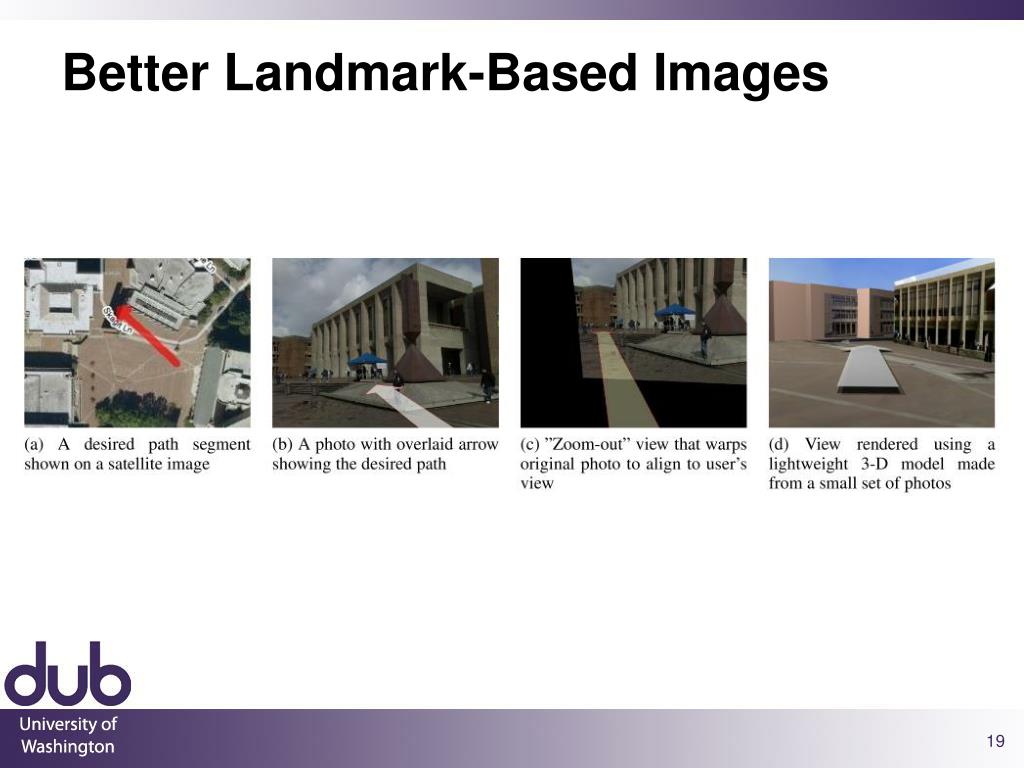 Better Landmark-Based Images

(a) A desired path segment shown on a satellite image

(b) A photo with overlaid arrow showing the desired path

(c) ”Zoom-out” view that warps original photo to align to user’s view

(d) View rendered using a lightweight 3-D model made from a small set of photos

dub

University of Washington

19